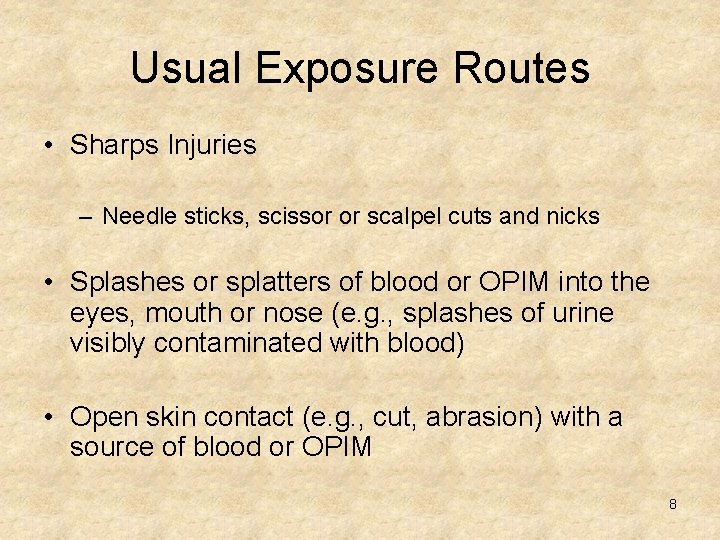 Usual Exposure Routes

• Sharps Injuries

– Needle sticks, scissor or scalpel cuts and nicks

• Splashes or splatters of blood or OPIM into the eyes, mouth or nose (e.g., splashes of urine visibly contaminated with blood)

• Open skin contact (e.g., cut, abrasion) with a source of blood or OPIM

8